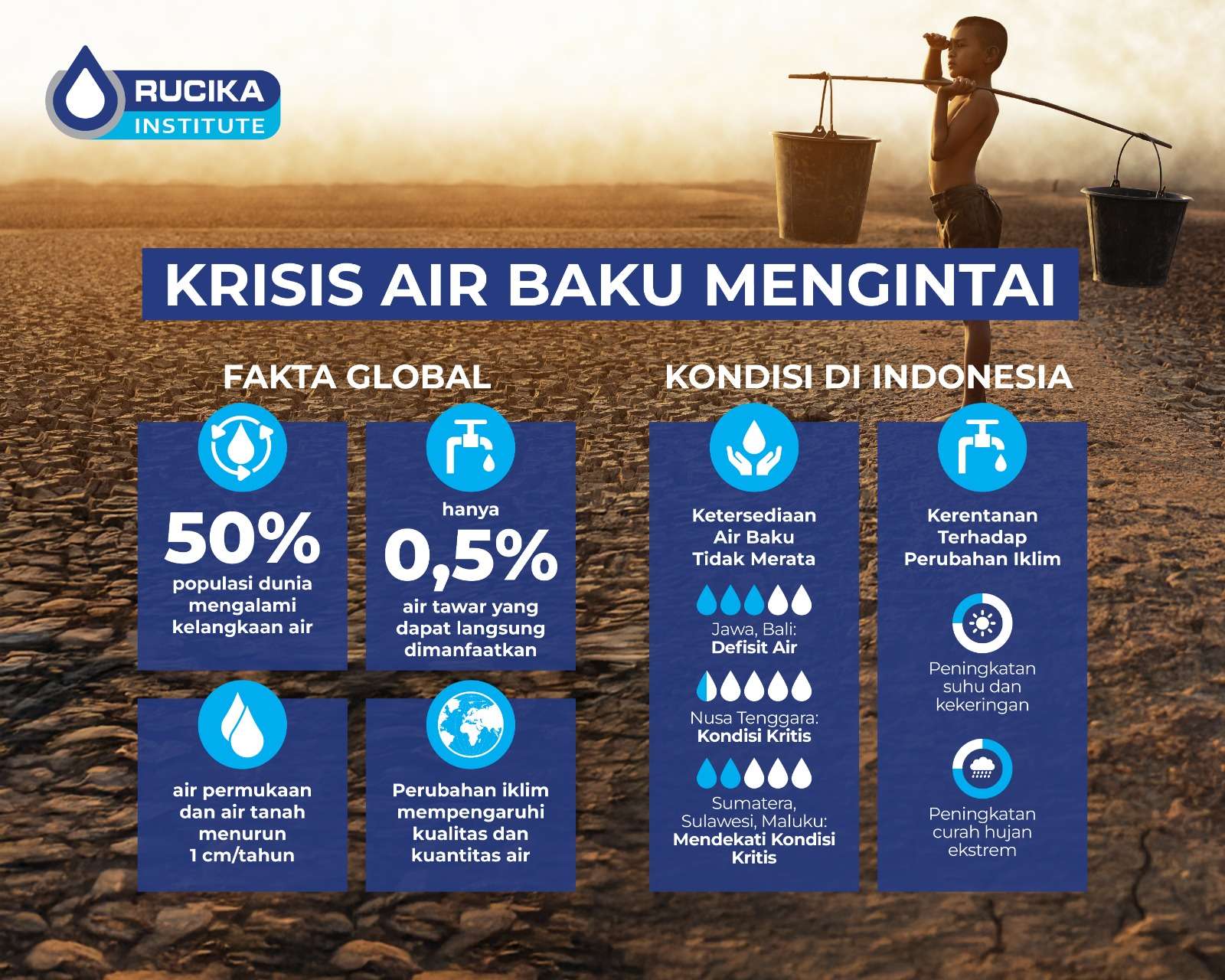 RUCIKA
INSTITUTE

KRISIS AIR BAKU MENGINTAI

FAKTA GLOBAL

50%
populasi dunia mengalami kelangkaan air

hanya
0,5%
air tawar yang dapat langsung dimanfaatkan

air permukaan dan air tanah menurun 1 cm/tahun

Perubahan iklim mempengaruhi kualitas dan kuantitas air

KONDISI DI INDONESIA

Ketersediaan Air Baku Tidak Merata

Jawa, Bali:
Defisit Air

Nusa Tenggara:
Kondisi Kritis

Sumatera, Sulawesi, Maluku:
Mendekati Kondisi Kritis

Kerentanan Terhadap Perubahan Iklim

Peningkatan suhu dan kekeringan

Peningkatan curah hujan ekstrem